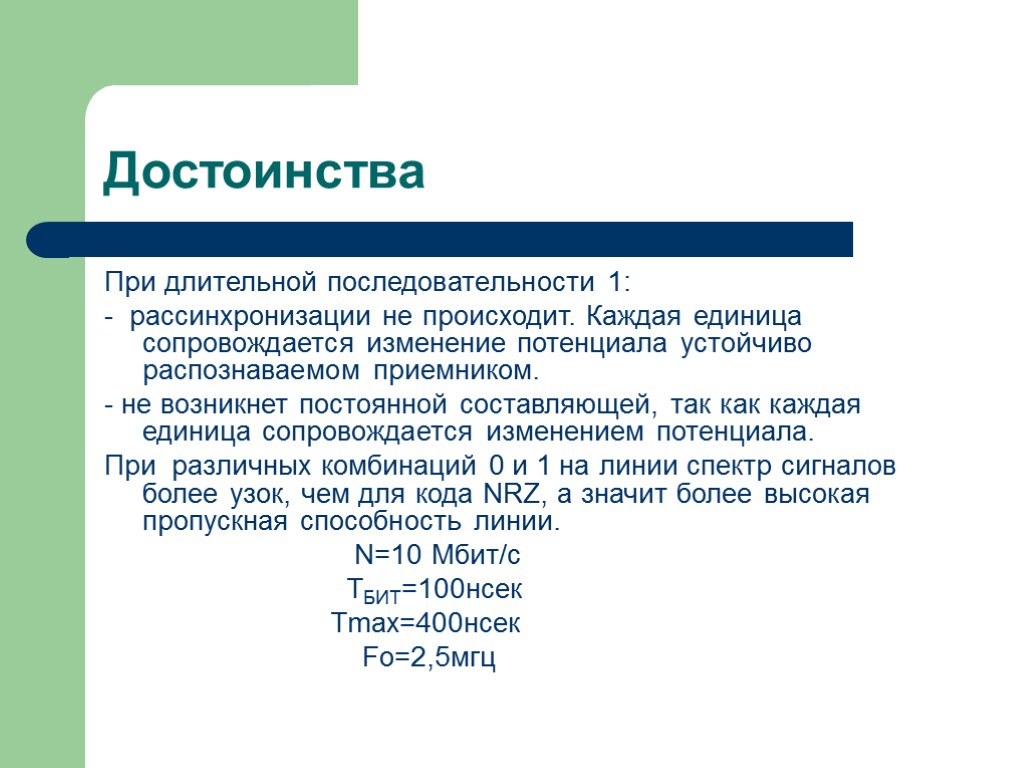 Достоинства

При длительной последовательности 1:

- рассинхронизации не происходит. Каждая единица сопровождается изменение потенциала устойчиво распознаваемом приемником.

- не возникнет постоянной составляющей, так как каждая единица сопровождается изменением потенциала.

При различных комбинаций 0 и 1 на линии спектр сигналов более узок, чем для кода NRZ, а значит более высокая пропускная способность линии.

N=10 Мбит/с

$T_{БИТ}$=100нсек

Tmax=400нсек

Fo=2,5мгц